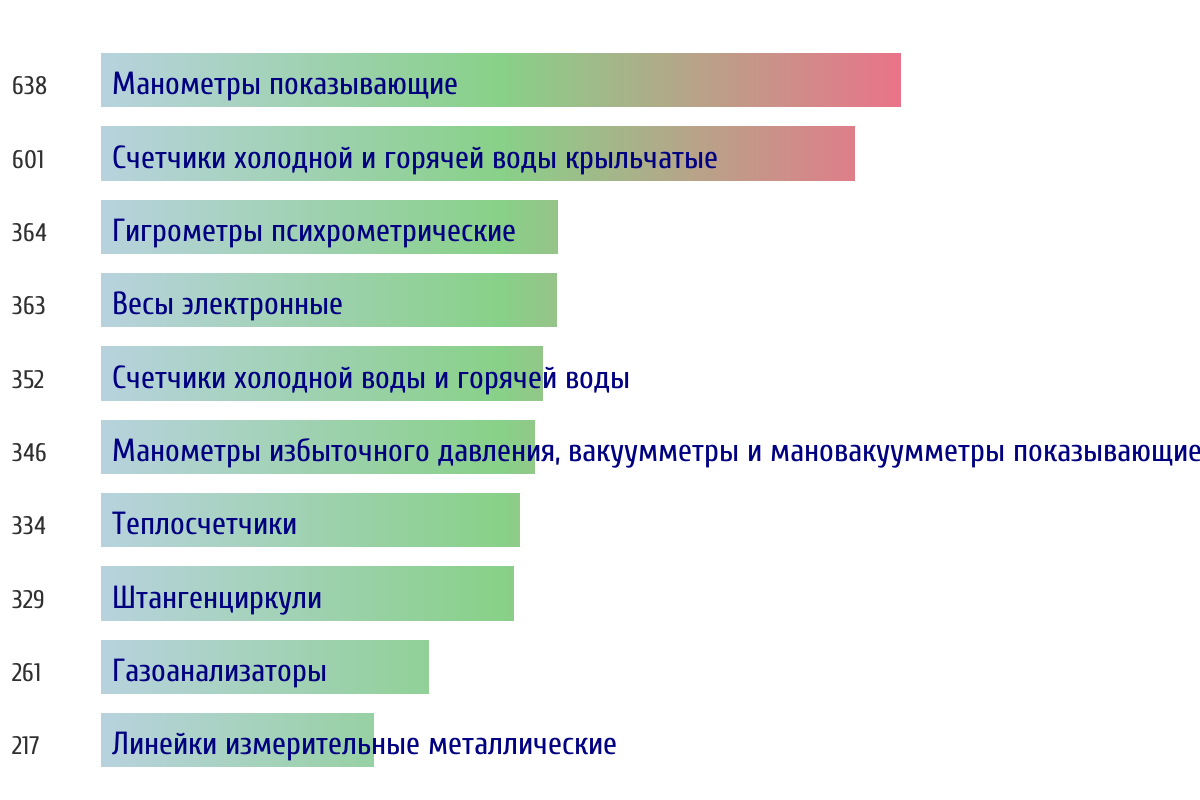 638 Манометры показывающие

601 Счетчики холодной и горячей воды крыльчатые

364 Гигрометры психрометрические

363 Весы электронные

352 Счетчики холодной воды и горячей воды

346 Манометры избыточного давления, вакуумметры и мановакуумметры показывающие

334 Теплосчетчики

329 Штангенциркули

261 Газоанализаторы

217 Линейки измерительные металлические